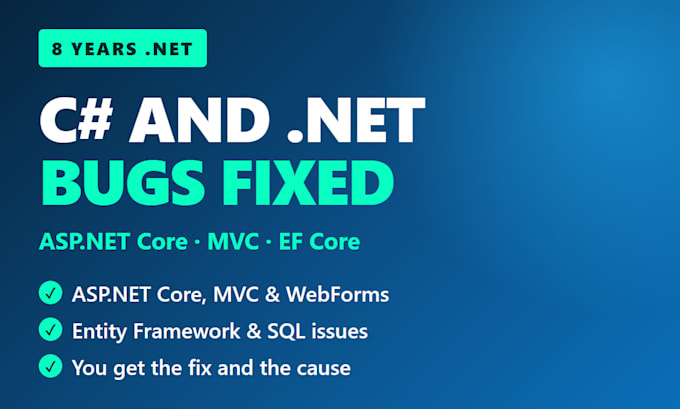 8 YEARS .NET

C# AND .NET
BUGS FIXED

ASP.NET Core · MVC · EF Core

✓ ASP.NET Core, MVC & WebForms
✓ Entity Framework & SQL issues
✓ You get the fix and the cause